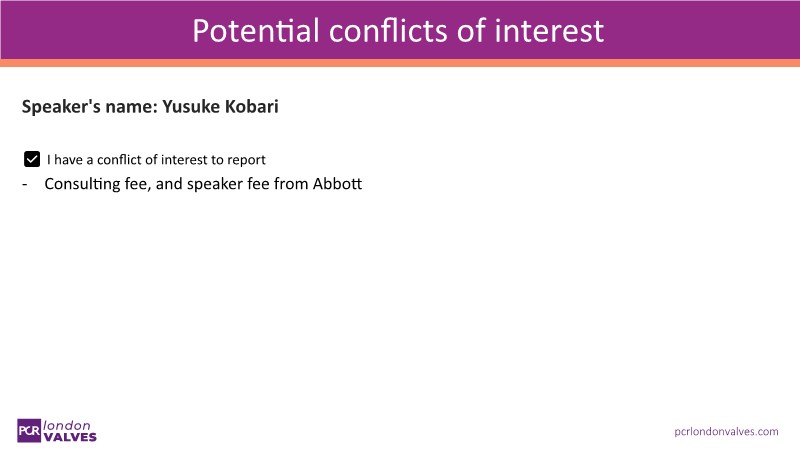 Potential conflicts of interest

Speaker's name: Yusuke Kobari

I have a conflict of interest to report

- Consulting fee, and speaker fee from Abbott

PCR london VALVES

pcrlondonvalves.com